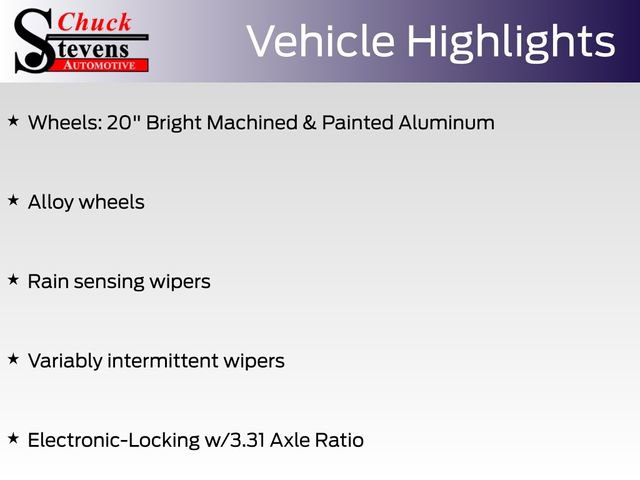 Chuck Stevens AUTOMOTIVE

Vehicle Highlights

★ Wheels: 20" Bright Machined & Painted Aluminum

★ Alloy wheels

★ Rain sensing wipers

★ Variably intermittent wipers

★ Electronic-Locking w/3.31 Axle Ratio